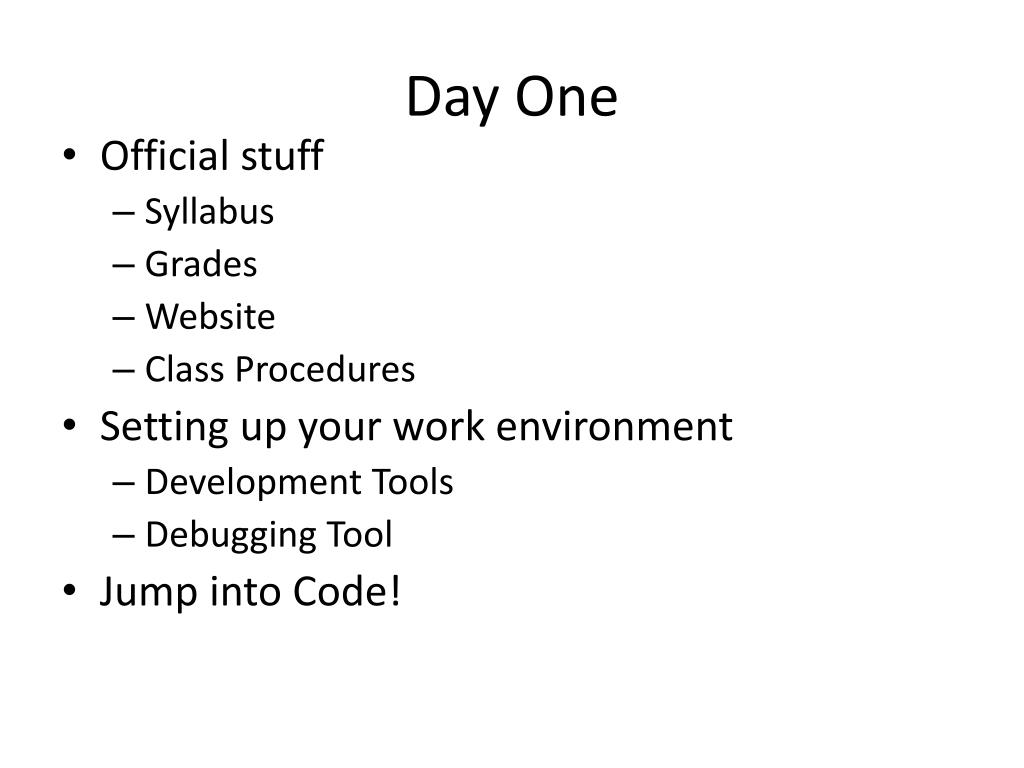 Day One

• Official stuff
– Syllabus
– Grades
– Website
– Class Procedures
• Setting up your work environment
– Development Tools
– Debugging Tool
• Jump into Code!